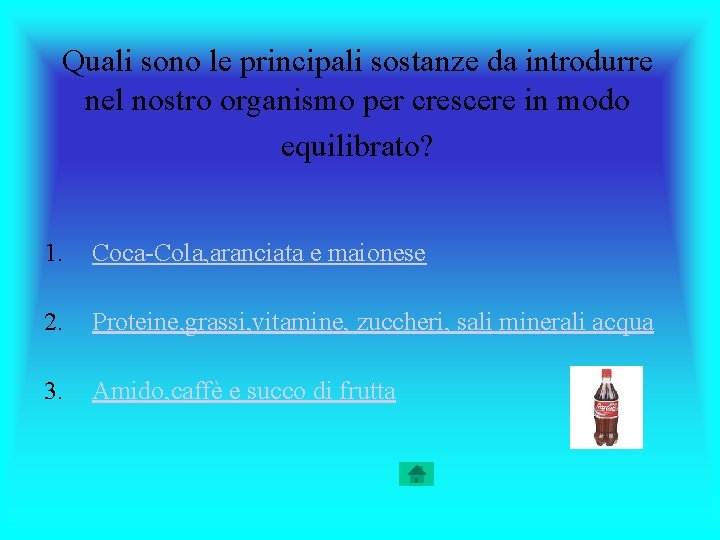 Quali sono le principali sostanze da introdurre nel nostro organismo per crescere in modo equilibrato?

1. Coca-Cola,aranciata e maionese

2. Proteine,grassi,vitamine, zuccheri, sali minerali acqua

3. Amido,caffè e succo di frutta